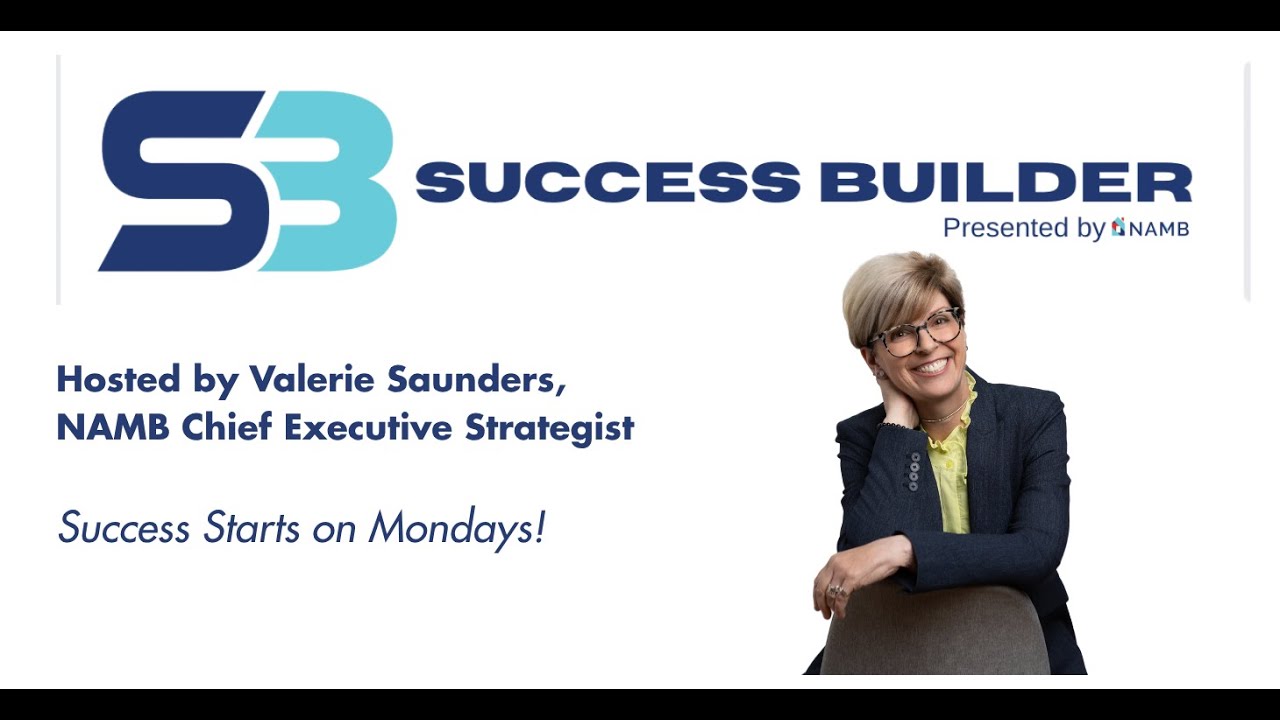 SB

SUCCESS BUILDER

Presented by NAMB

Hosted by Valerie Saunders, NAMB Chief Executive Strategist

Success Starts on Mondays!